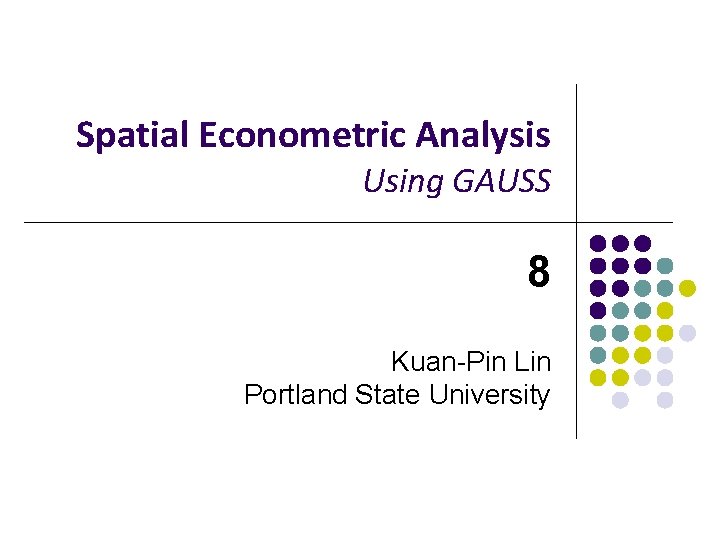 Spatial Econometric Analysis
Using GAUSS

8

Kuan-Pin Lin
Portland State University